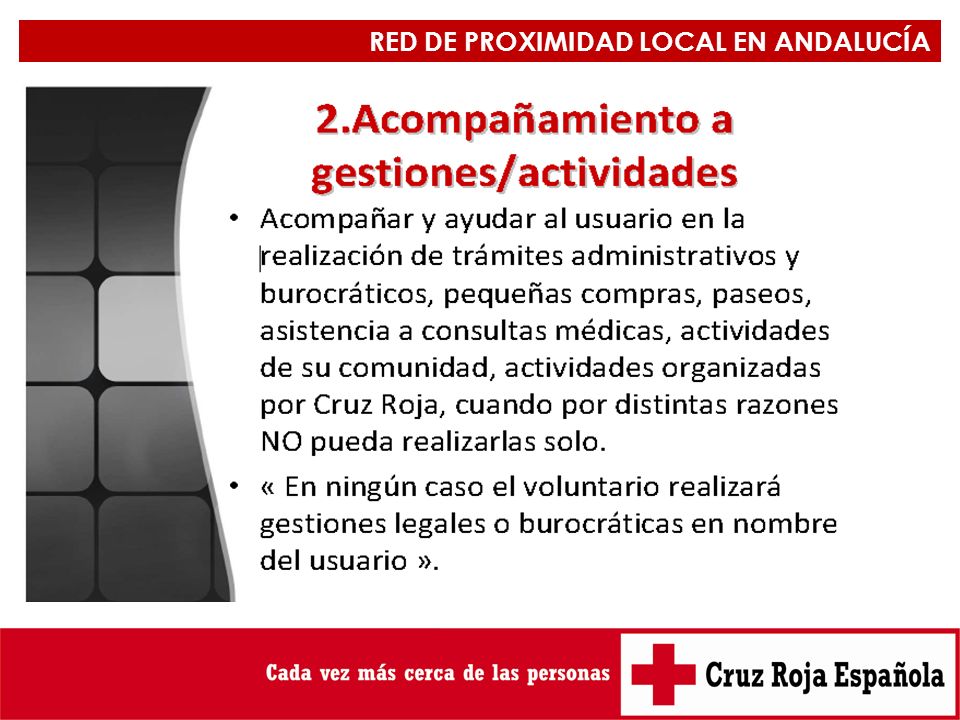 RED DE PROXIMIDAD LOCAL EN ANDALUCÍA

2.Acompañamiento a gestiones/actividades

• Acompañar y ayudar al usuario en la realización de trámites administrativos y burocráticos, pequeñas compras, paseos, asistencia a consultas médicas, actividades de su comunidad, actividades organizadas por Cruz Roja, cuando por distintas razones NO pueda realizarlas solo.

• « En ningún caso el voluntario realizará gestiones legales o burocráticas en nombre del usuario ».

Cada vez más cerca de las personas

Cruz Roja Española